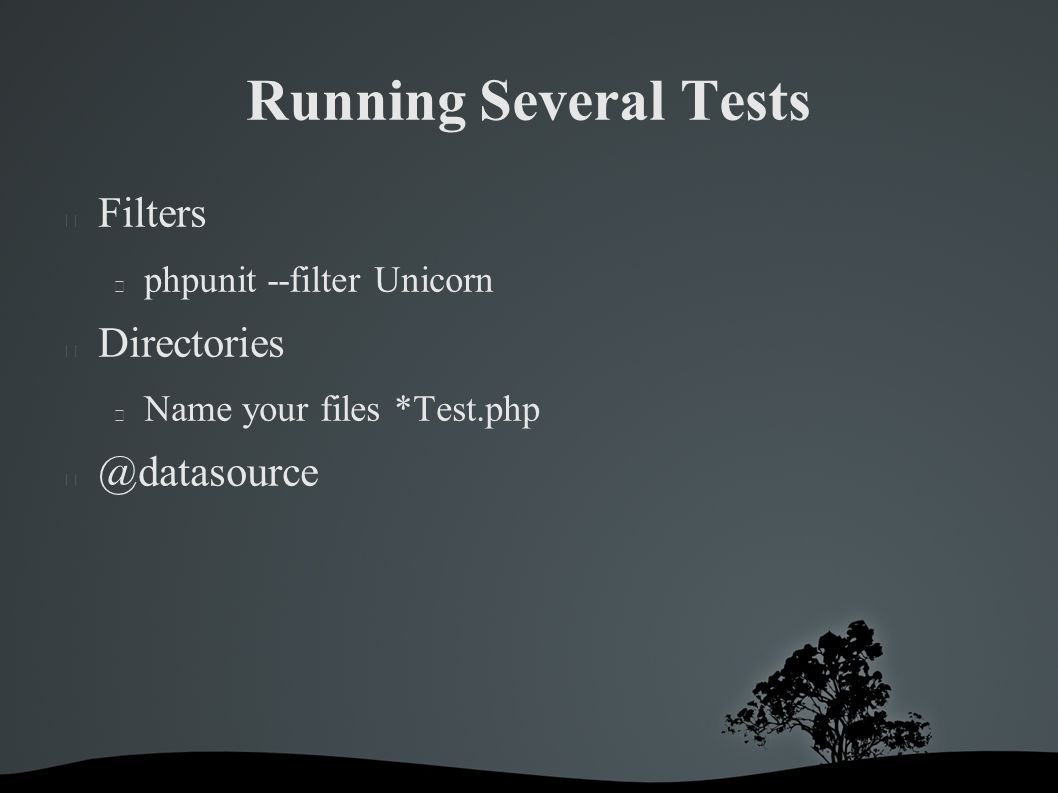 Running Several Tests

Filters

phpunit --filter Unicorn

Directories

Name your files *Test.php

@datasource